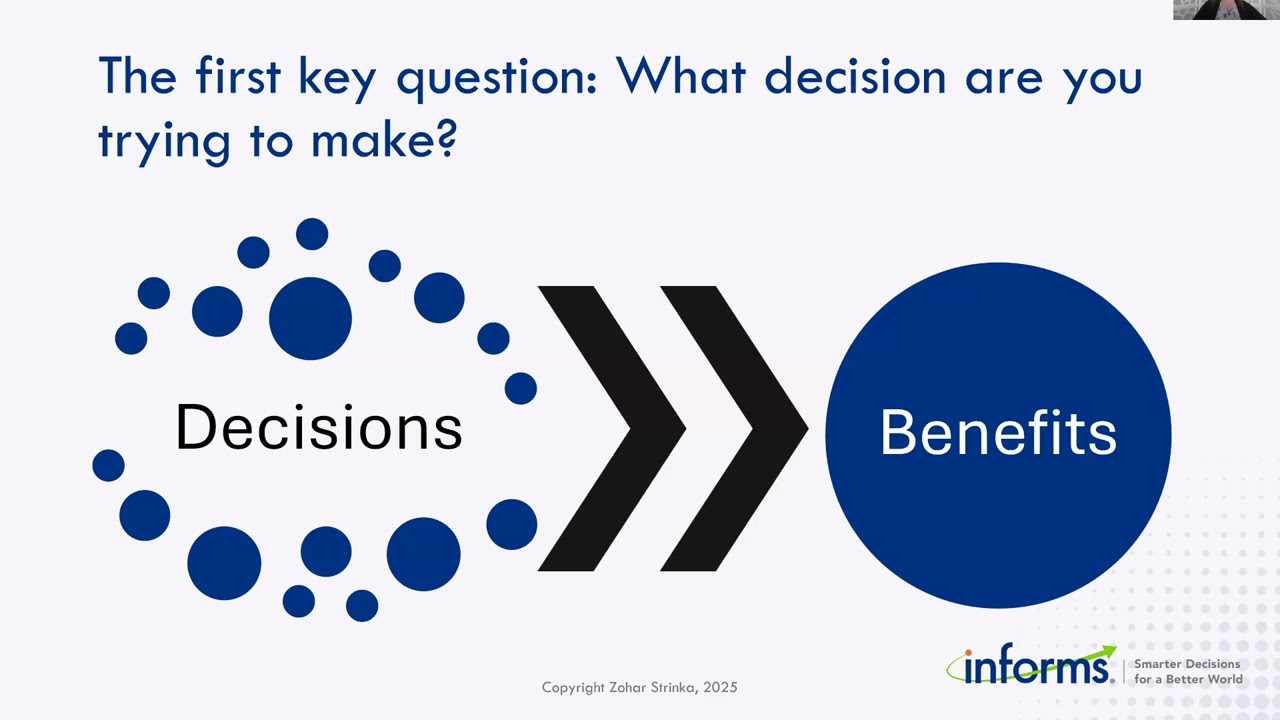 The first key question: What decision are you trying to make?

Decisions

Benefits

Copyright Zohar Strinka, 2025

informs. Smarter Decisions for a Better World